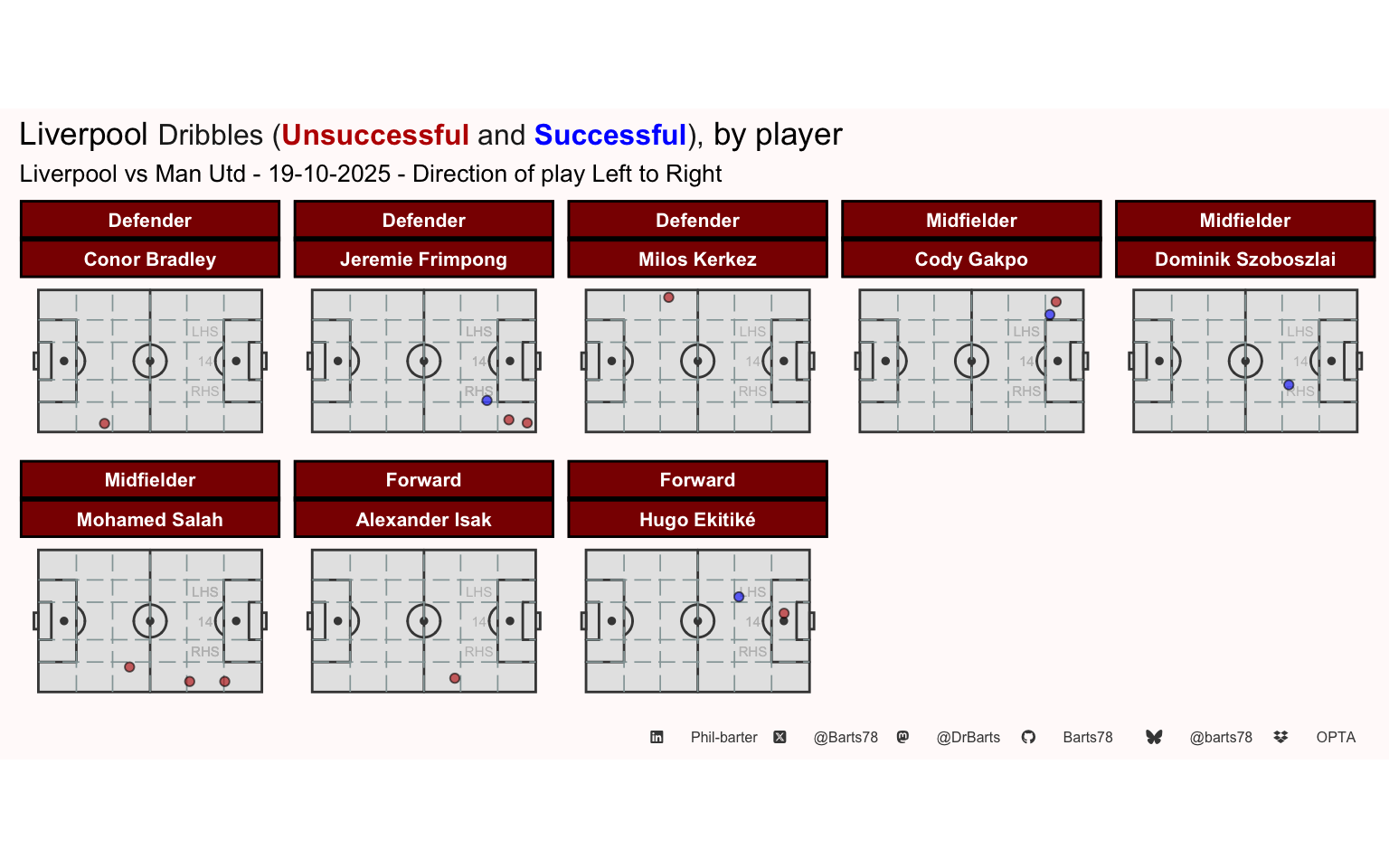 Liverpool Dribbles (Unsuccessful and Successful), by player

Liverpool vs Man Utd - 19-10-2025 - Direction of play Left to Right

Defender
Conor Bradley
LHS
14
RHS

Defender
Jeremie Frimpong
LHS
14
RHS

Defender
Milos Kerkez
LHS
14
RHS

Midfielder
Cody Gakpo
LHS
14
RHS

Midfielder
Dominik Szoboszlai
LHS
14
RHS

Midfielder
Mohamed Salah
LHS
14
RHS

Forward
Alexander Isak
LHS
14
RHS

Forward
Hugo Ekitiké
LHS
14
RHS

Phil-barter @Barts78 @DrBarts Barts78 @barts78 OPTA